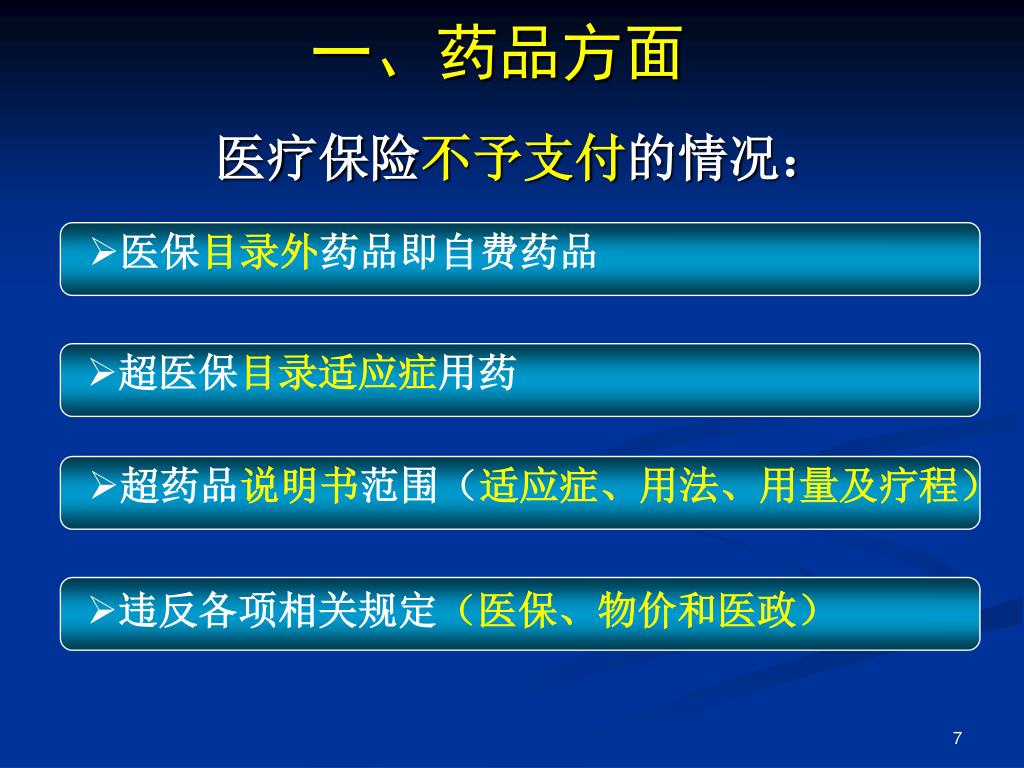 一、药品方面

医疗保险不予支付的情况：

➢医保目录外药品即自费药品

➢超医保目录适应症用药

➢超药品说明书范围（适应症、用法、用量及疗程）

➢违反各项相关规定（医保、物价和医政）

7